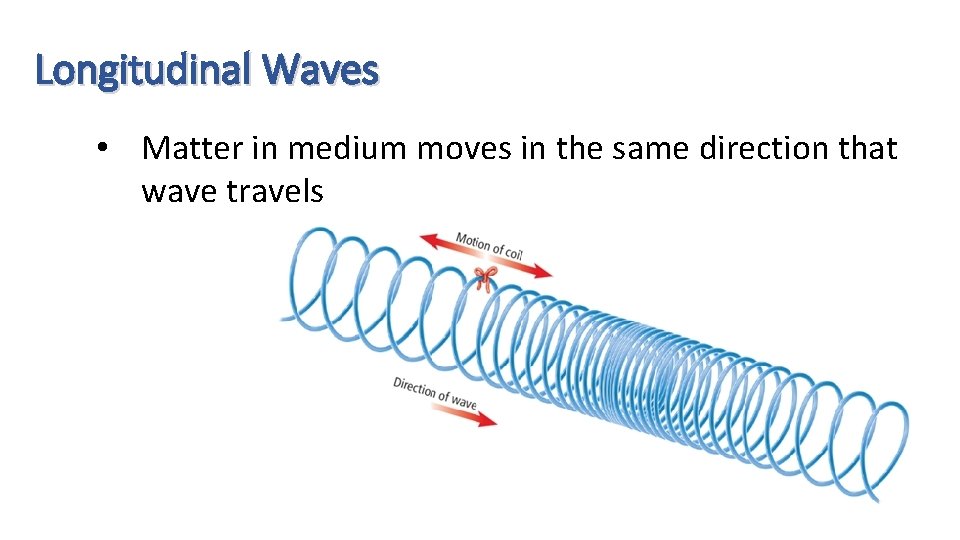 Longitudinal Waves

• Matter in medium moves in the same direction that wave travels

Motion of coil

Direction of wave